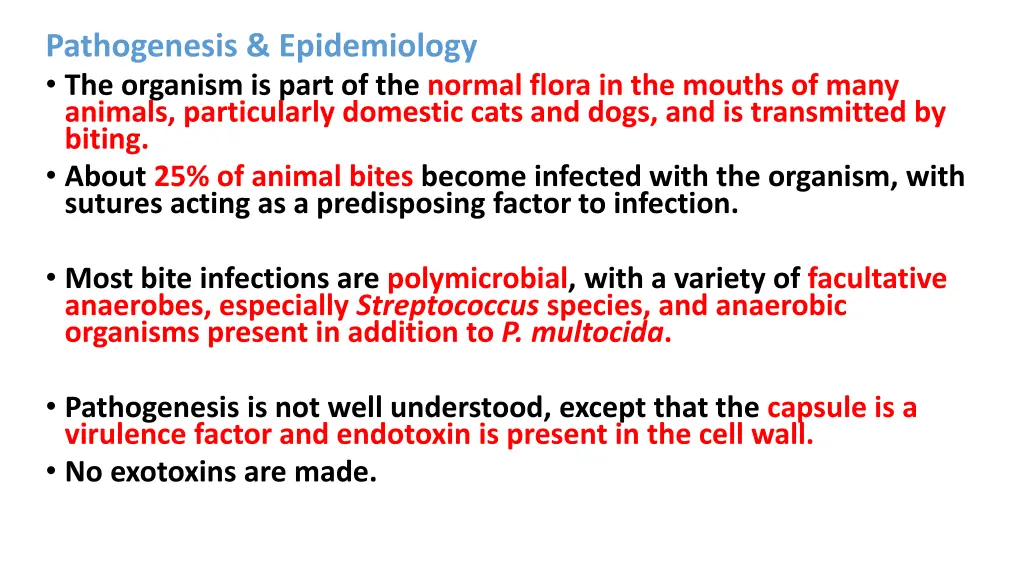 Pathogenesis & Epidemiology

• The organism is part of the normal flora in the mouths of many animals, particularly domestic cats and dogs, and is transmitted by biting.
• About 25% of animal bites become infected with the organism, with sutures acting as a predisposing factor to infection.

• Most bite infections are polymicrobial, with a variety of facultative anaerobes, especially Streptococcus species, and anaerobic organisms present in addition to P. multocida.

• Pathogenesis is not well understood, except that the capsule is a virulence factor and endotoxin is present in the cell wall.
• No exotoxins are made.